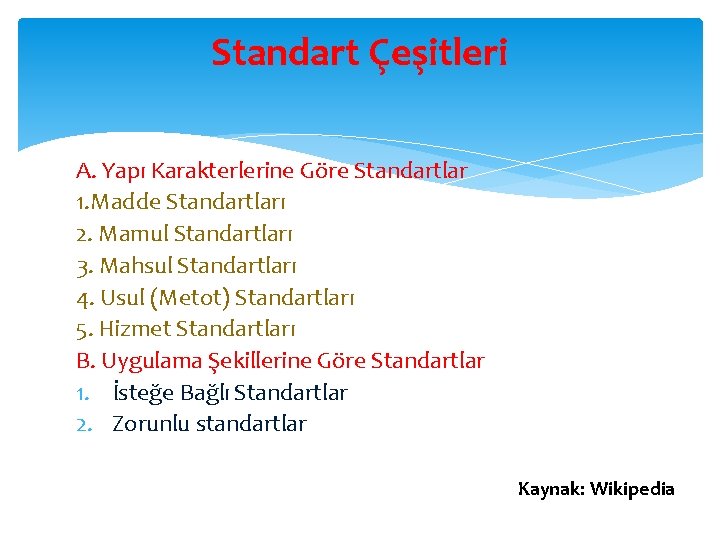 Standart Çeşitleri

A. Yapı Karakterlerine Göre Standartlar
1.Madde Standartları
2. Mamul Standartları
3. Mahsul Standartları
4. Usul (Metot) Standartları
5. Hizmet Standartları
B. Uygulama Şekillerine Göre Standartlar
1. İsteğe Bağlı Standartlar
2. Zorunlu standartlar

Kaynak: Wikipedia